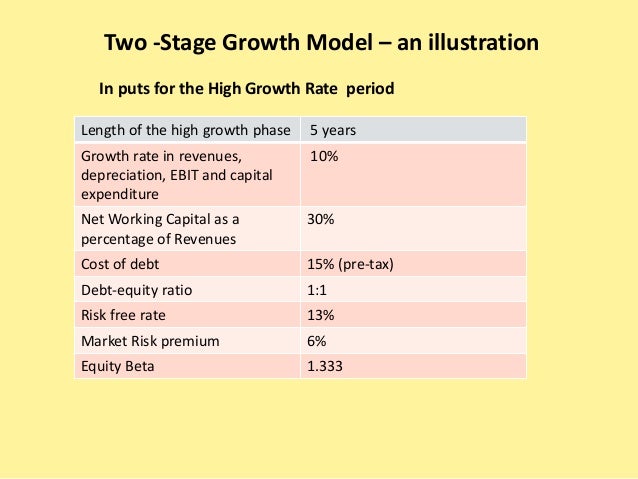 Two -Stage Growth Model – an illustration

In puts for the High Growth Rate period

| Length of the high growth phase | 5 years |
|---|---|
| Growth rate in revenues, depreciation, EBIT and capital expenditure | 10% |
| Net Working Capital as a percentage of Revenues | 30% |
| Cost of debt | 15% (pre-tax) |
| Debt-equity ratio | 1:1 |
| Risk free rate | 13% |
| Market Risk premium | 6% |
| Equity Beta | 1.333 |